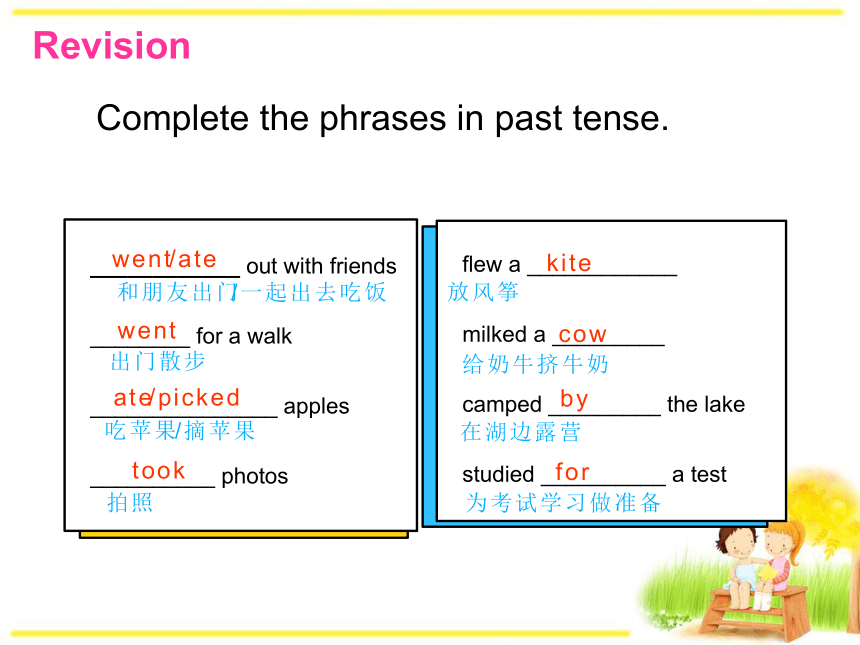 Revision

Complete the phrases in past tense.

went/ate out with friends
和朋友出门/一起出去吃饭

went for a walk
出门散步

ate/picked apples
吃苹果/摘苹果

took photos
拍照

flew a kite
放风筝

milked a cow
给奶牛挤牛奶

camped by the lake
在湖边露营

studied for a test
为考试学习做准备